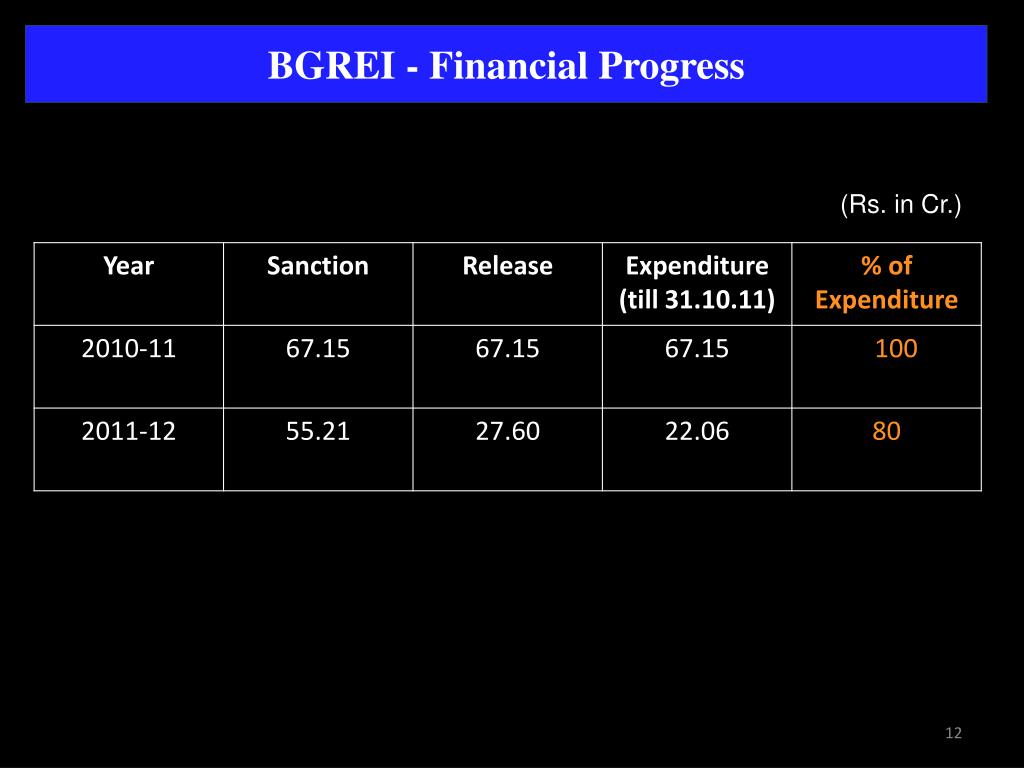 BGREI - Financial Progress

(Rs. in Cr.)

| Year | Sanction | Release | Expenditure (till 31.10.11) | % of Expenditure |
|---|---|---|---|---|
| 2010-11 | 67.15 | 67.15 | 67.15 | 100 |
| 2011-12 | 55.21 | 27.60 | 22.06 | 80 |

12